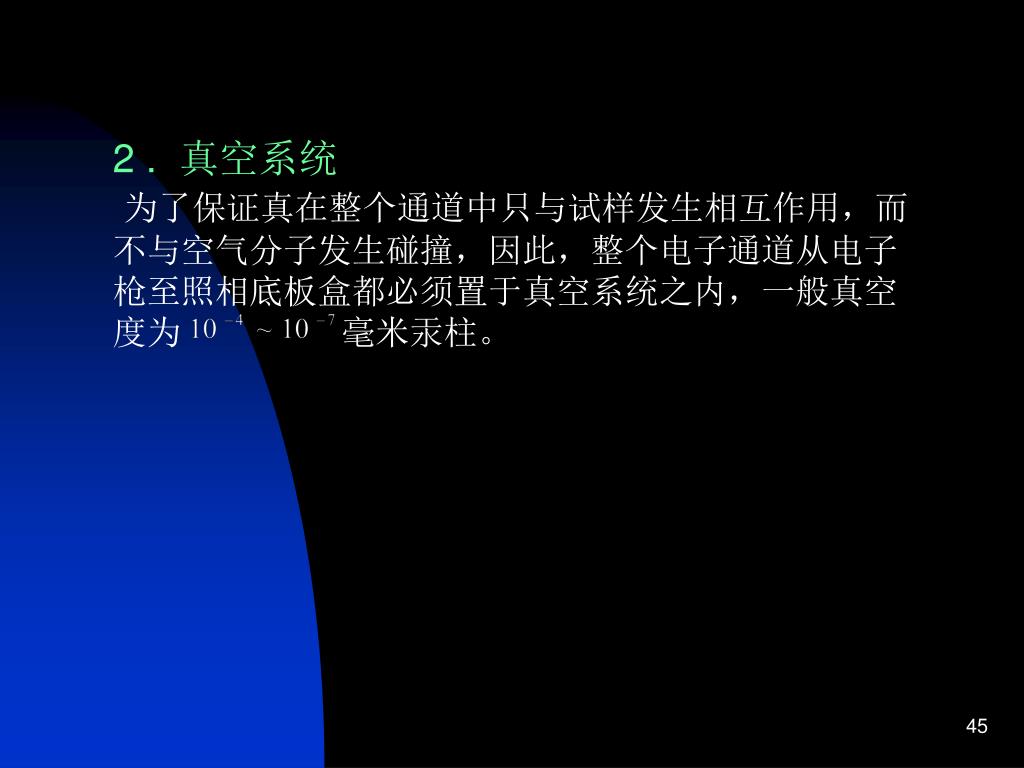 2．真空系统

为了保证真在整个通道中只与试样发生相互作用，而不与空气分子发生碰撞，因此，整个电子通道从电子枪至照相底板盒都必须置于真空系统之内，一般真空度为 $10^{-4} \sim 10^{-7}$ 毫米汞柱。

45